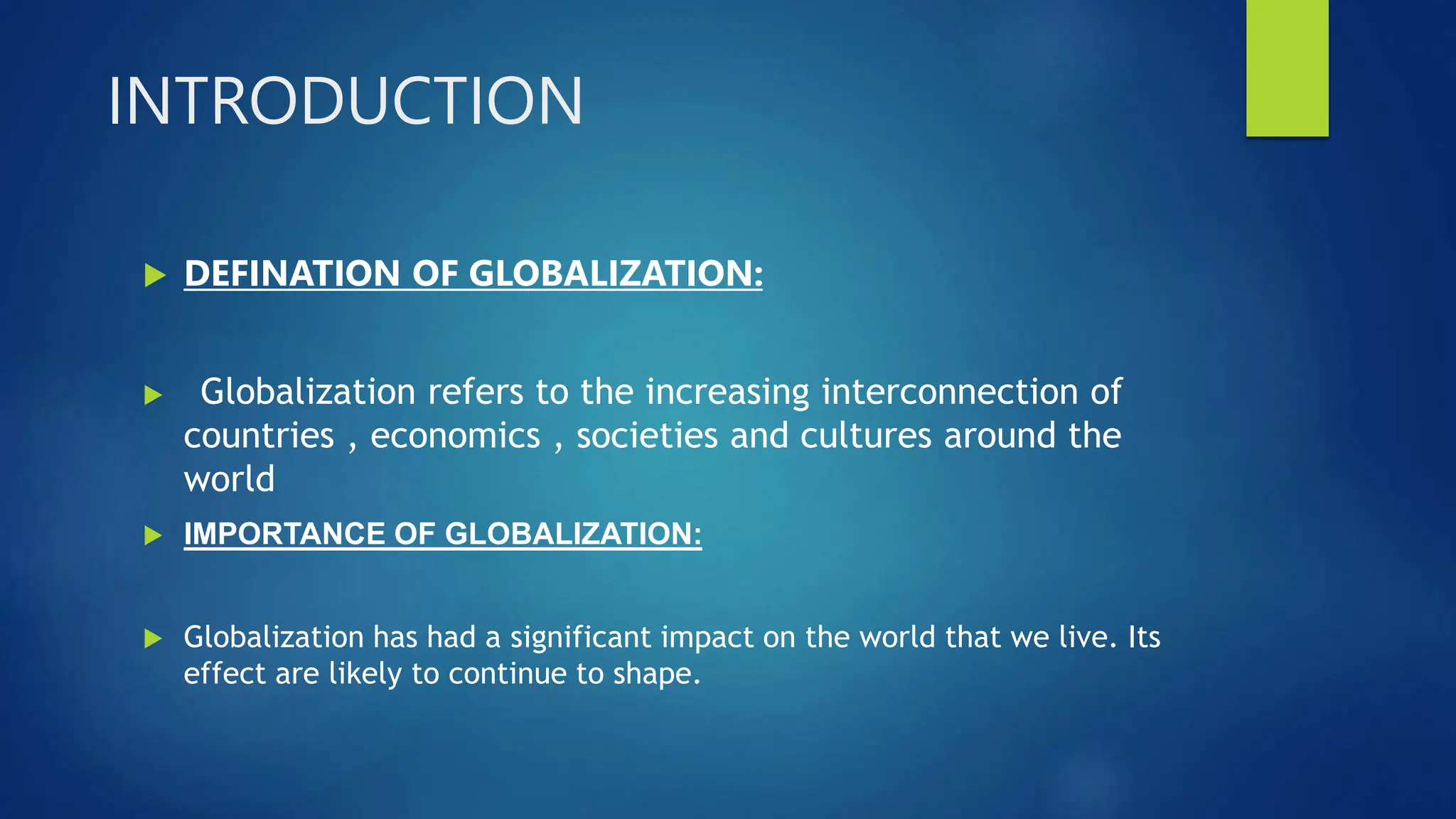 INTRODUCTION

DEFINATION OF GLOBALIZATION:

Globalization refers to the increasing interconnection of countries , economics , societies and cultures around the world

IMPORTANCE OF GLOBALIZATION:

Globalization has had a significant impact on the world that we live. Its effect are likely to continue to shape.